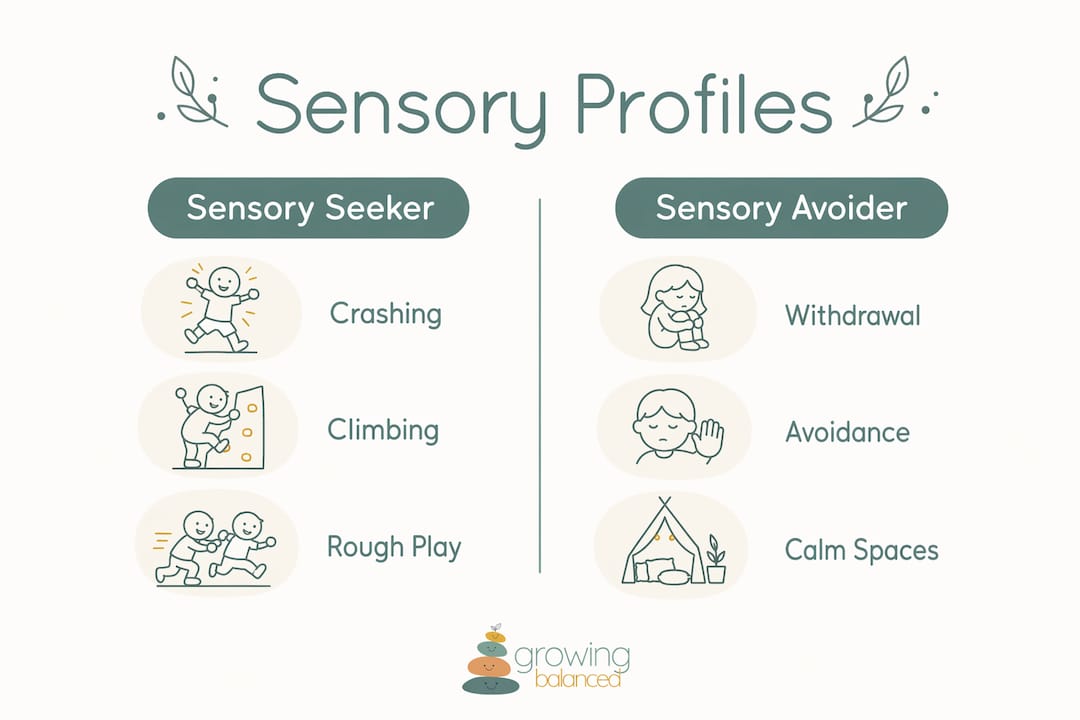 Sensory Profiles

Sensory Seeker

Crashing

Climbing

Rough Play

Sensory Avoider

Withdrawal

Avoidance

Calm Spaces

growing balanced